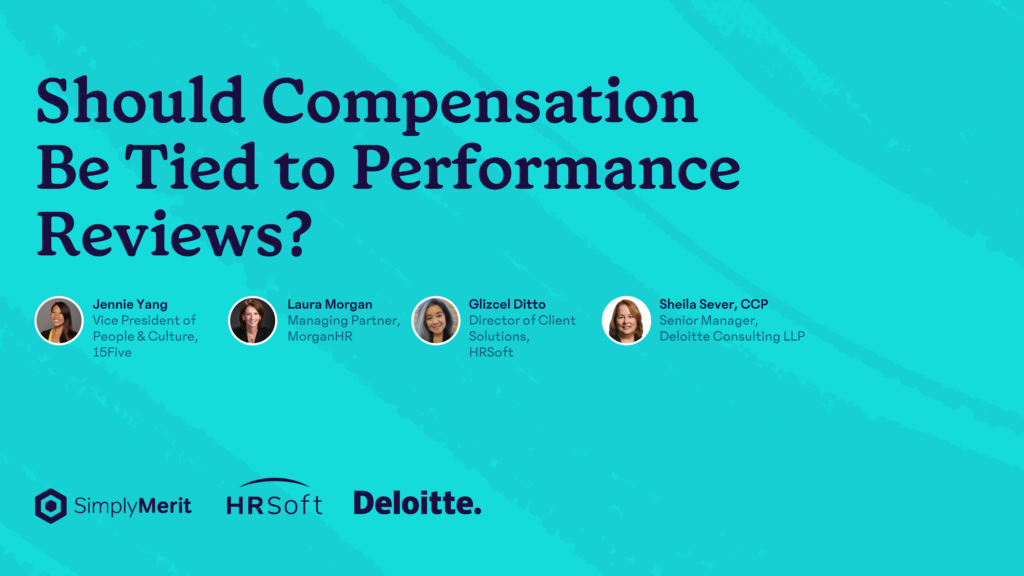 Should Compensation Be Tied to Performance Reviews?

Jennie Yang
Vice President of People & Culture, 15Five

Laura Morgan
Managing Partner, MorganHR

Glizcel Ditto
Director of Client Solutions, HRSoft

Sheila Sever, CCP
Senior Manager, Deloitte Consulting LLP

SimplyMerit HRSoft Deloitte.